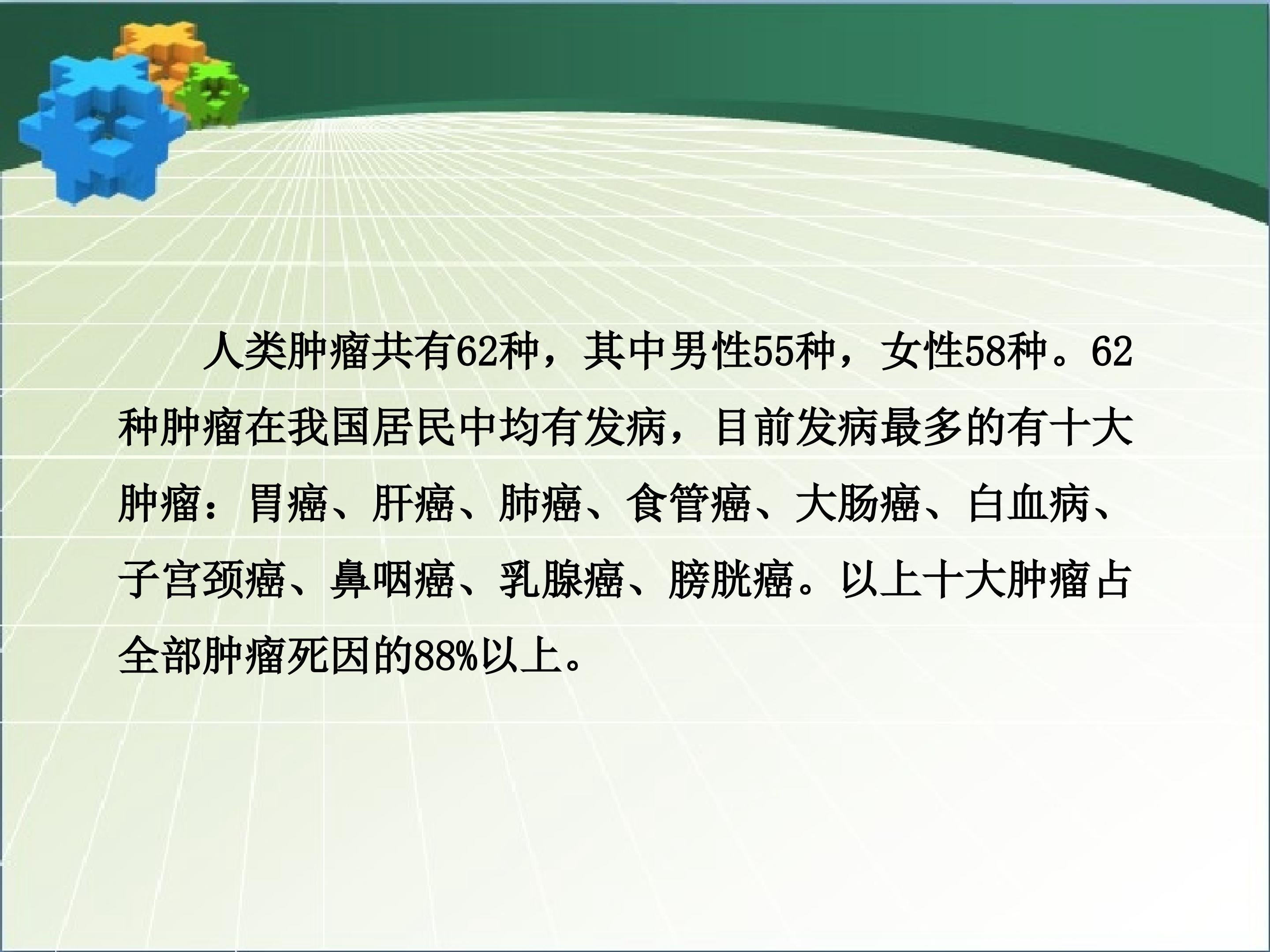 人类肿瘤共有62种，其中男性55种，女性58种。62种肿瘤在我国居民中均有发病，目前发病最多的有十大肿瘤：胃癌、肝癌、肺癌、食管癌、大肠癌、白血病、子宫颈癌、鼻咽癌、乳腺癌、膀胱癌。以上十大肿瘤占全部肿瘤死因的88%以上。